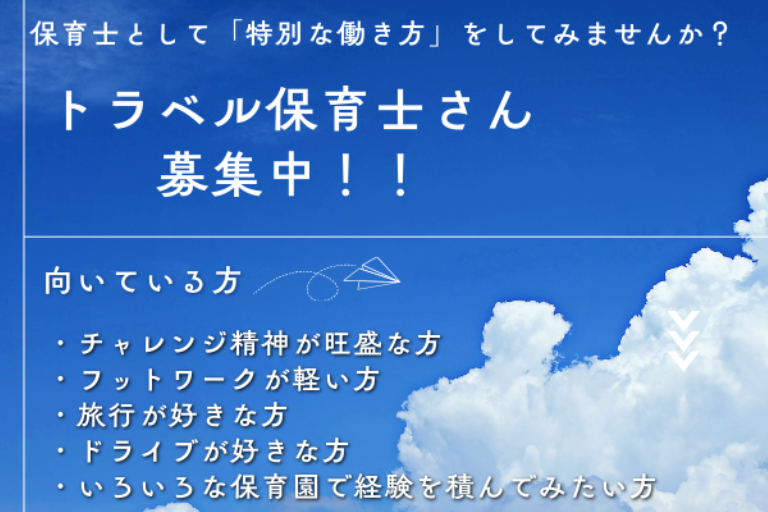 保育士として「特別な働き方」をしてみませんか？

トラベル保育士さん
募集中！！

向いている方

・チャレンジ精神が旺盛な方
・フットワークが軽い方
・旅行が好きな方
・ドライブが好きな方
・いろいろな保育園で経験を積んでみたい方